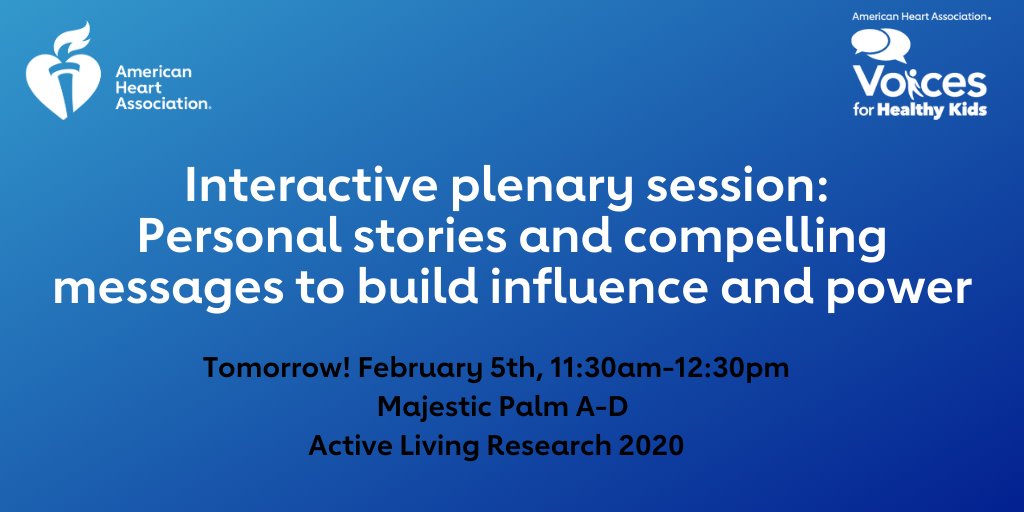 American Heart Association.

American Heart Association.
Voices for Healthy Kids

Interactive plenary session: Personal stories and compelling messages to build influence and power

Tomorrow! February 5th, 11:30am-12:30pm
Majestic Palm A-D
Active Living Research 2020